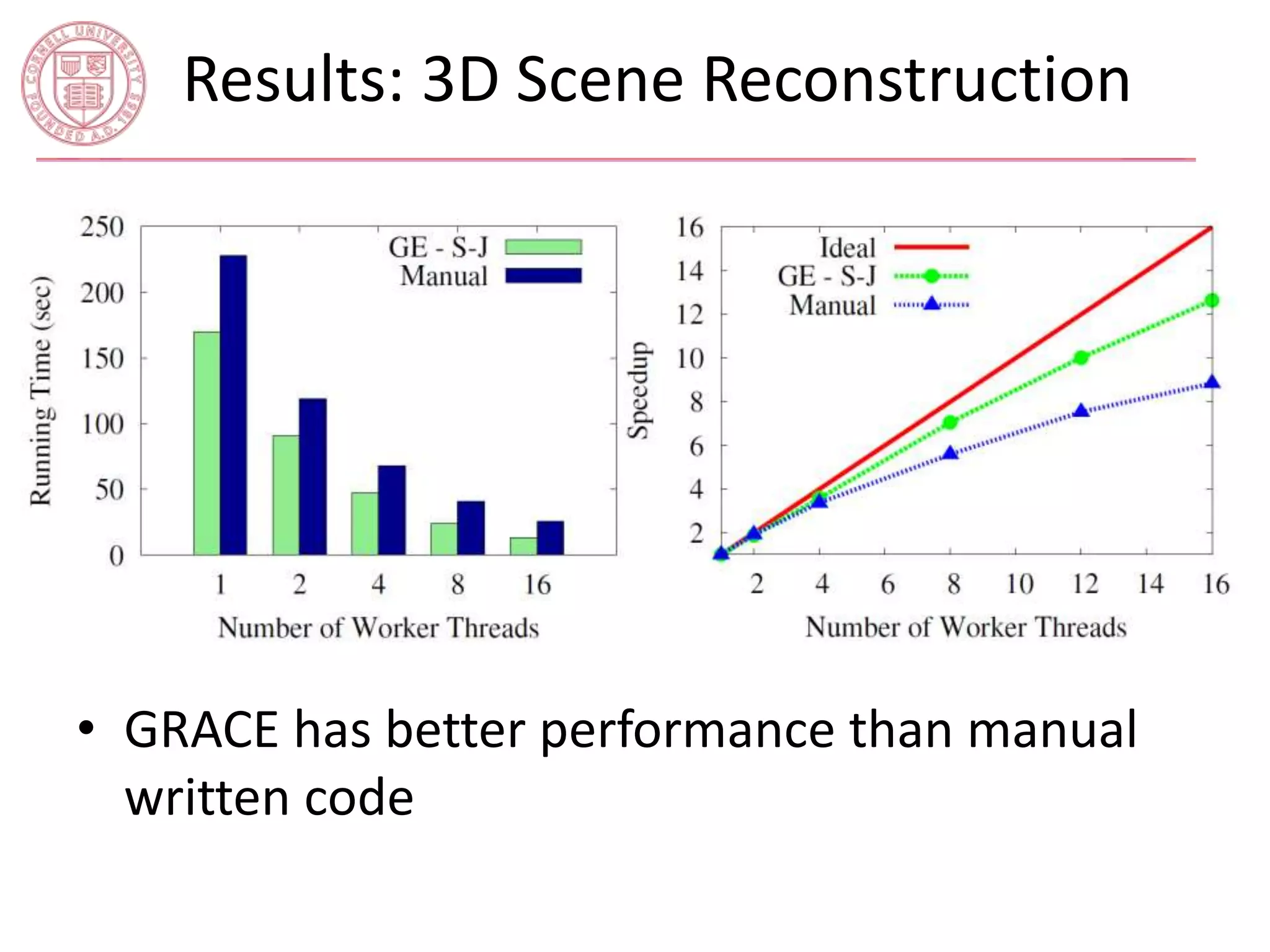 CORNELL UNIVERSITY FOUNDED A.D. 1865

Results: 3D Scene Reconstruction

Running Time (sec)

250
200
150
100
50
0

GE - S-J
Manual

1 2 4 8 16

Number of Worker Threads

Speedup

16
14
12
10
8
6
4
2

Ideal
GE - S-J
Manual

2 4 6 8 10 12 14 16

Number of Worker Threads

• GRACE has better performance than manual written code